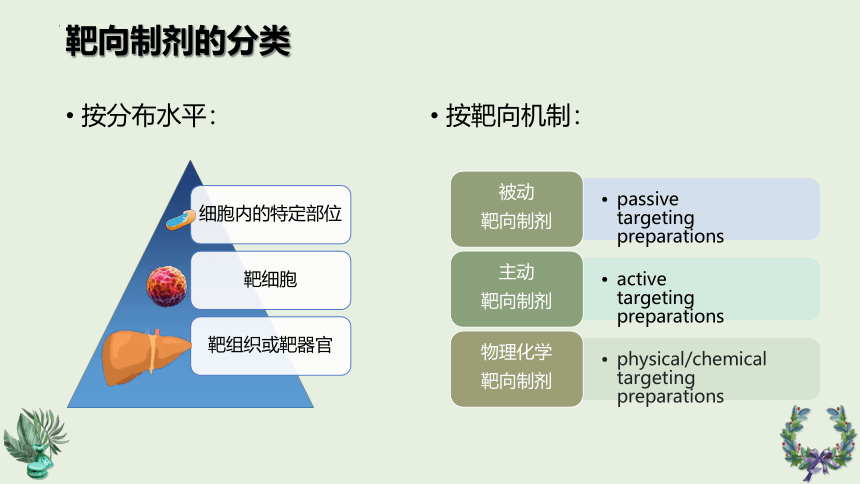 靶向制剂的分类

• 按分布水平：

细胞内的特定部位

靶细胞

靶组织或靶器官

• 按靶向机制：

被动
靶向制剂

• passive targeting preparations

主动
靶向制剂

• active targeting preparations

物理化学
靶向制剂

• physical/chemical targeting preparations